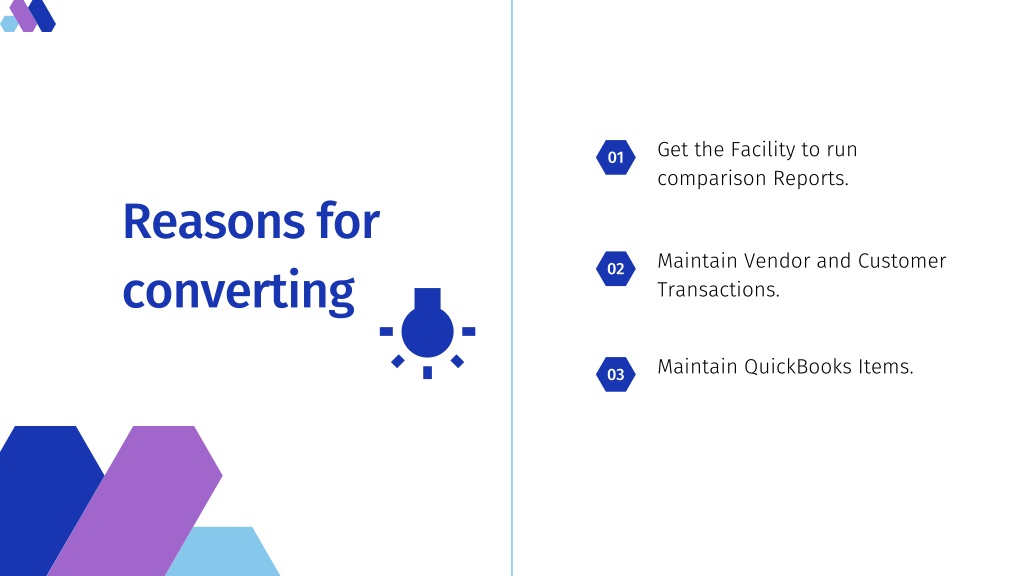 Reasons for converting

01 Get the Facility to run comparison Reports.

02 Maintain Vendor and Customer Transactions.

03 Maintain QuickBooks Items.